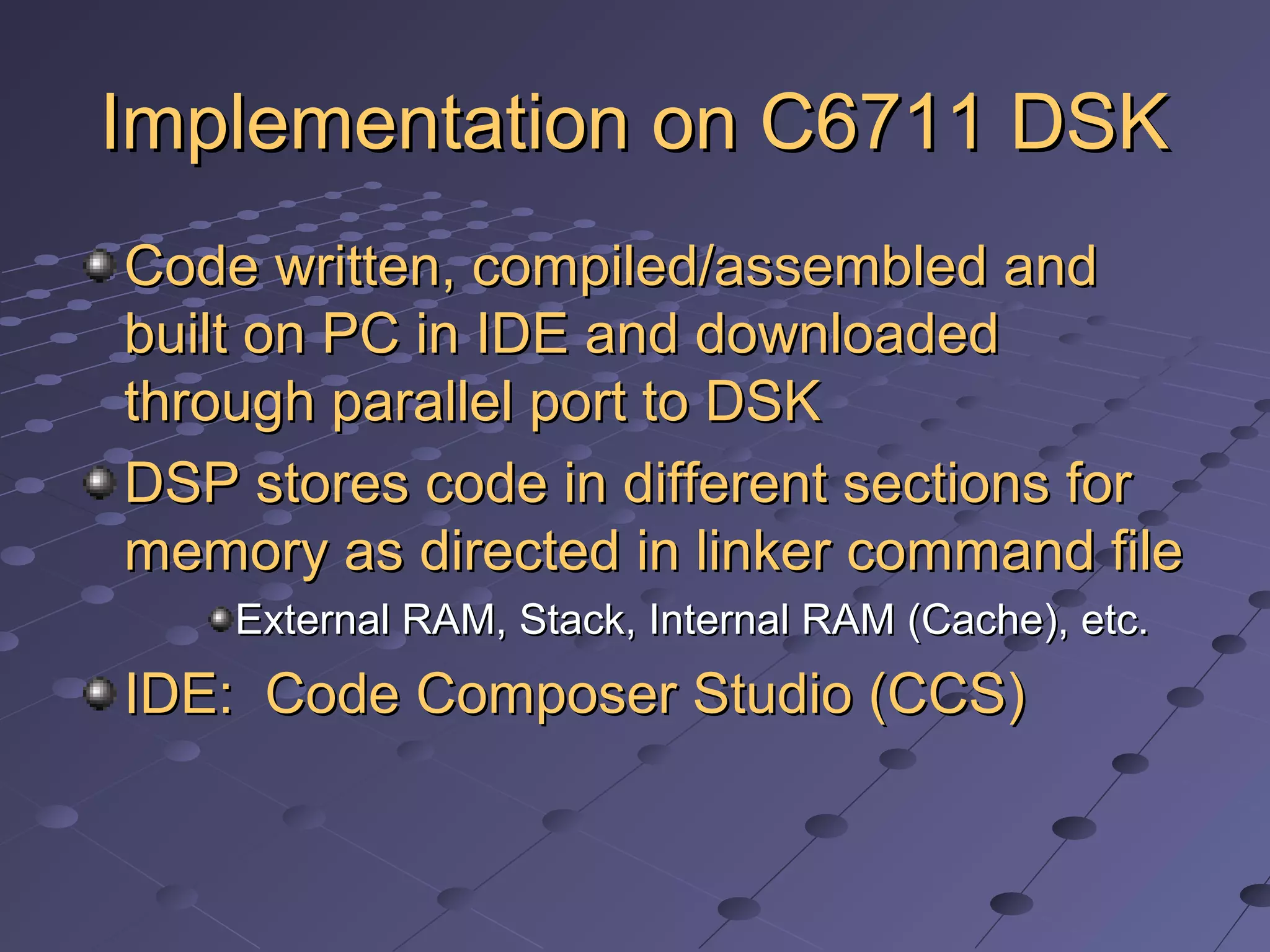 Implementation on C6711 DSK

Code written, compiled/assembled and built on PC in IDE and downloaded through parallel port to DSK

DSP stores code in different sections for memory as directed in linker command file

External RAM, Stack, Internal RAM (Cache), etc.

IDE:  Code Composer Studio (CCS)